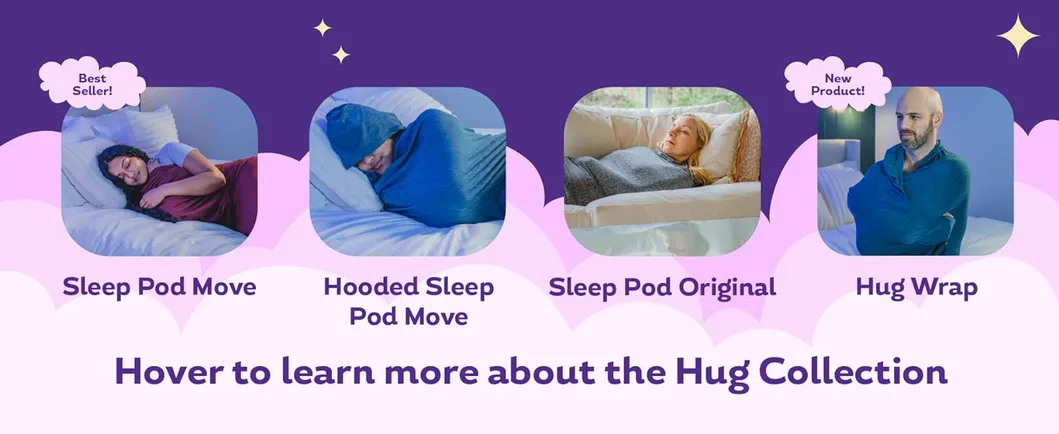 Best Seller!

Sleep Pod Move

Hooded Sleep Pod Move

Sleep Pod Original

New Product!

Hug Wrap

Hover to learn more about the Hug Collection